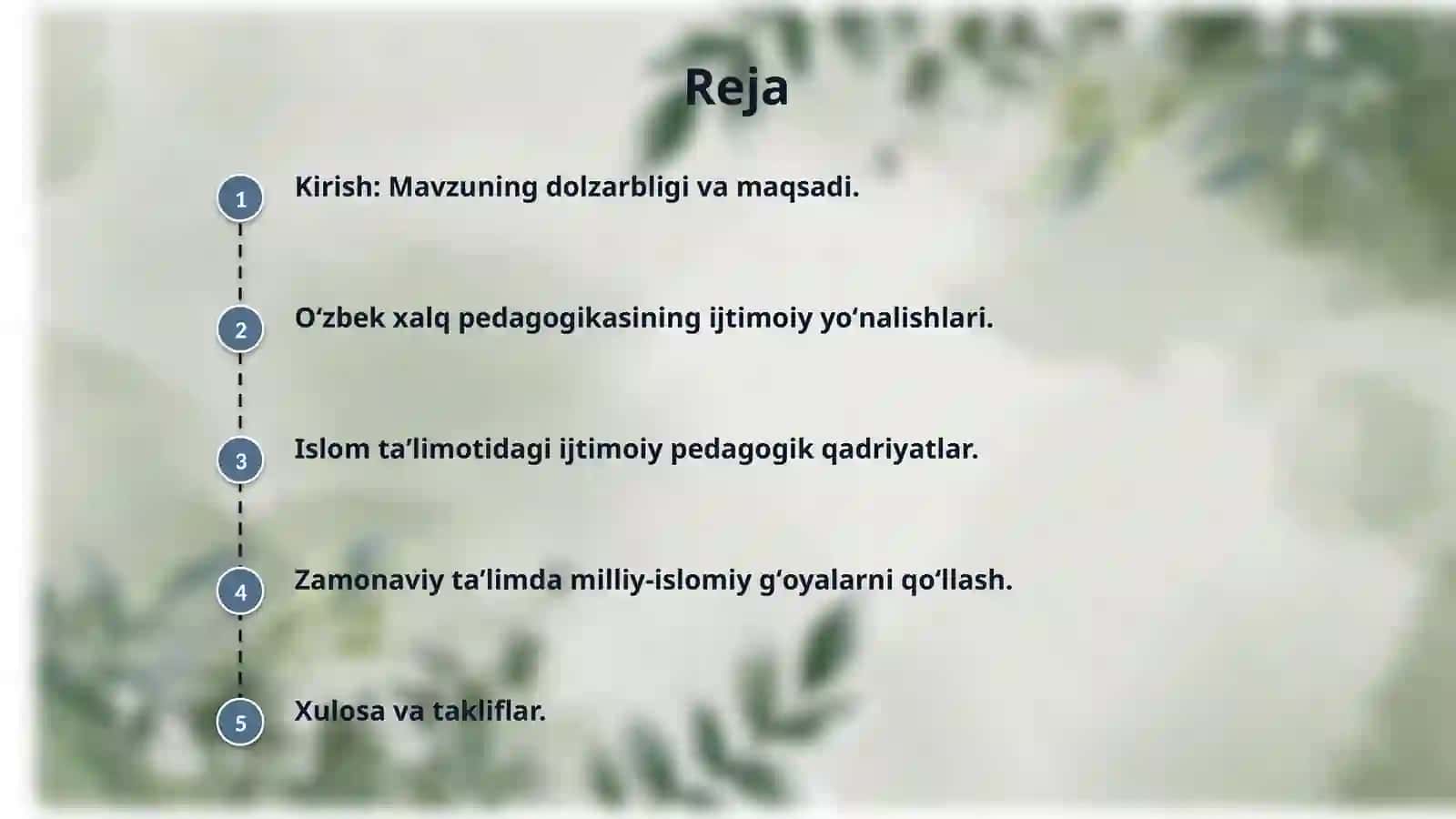 Reja

1

Kirish: Mavzuning dolzarbligi va maqsadi.

2

O‘zbek xalq pedagogikasining ijtimoiy yo‘nalishlari.

3

Islom ta’limotidagi ijtimoiy pedagogik qadriyatlar.

4

Zamonaviy ta’limda milliy-islomiy g‘oyalarni qo‘llash.

5

Xulosa va takliflar.